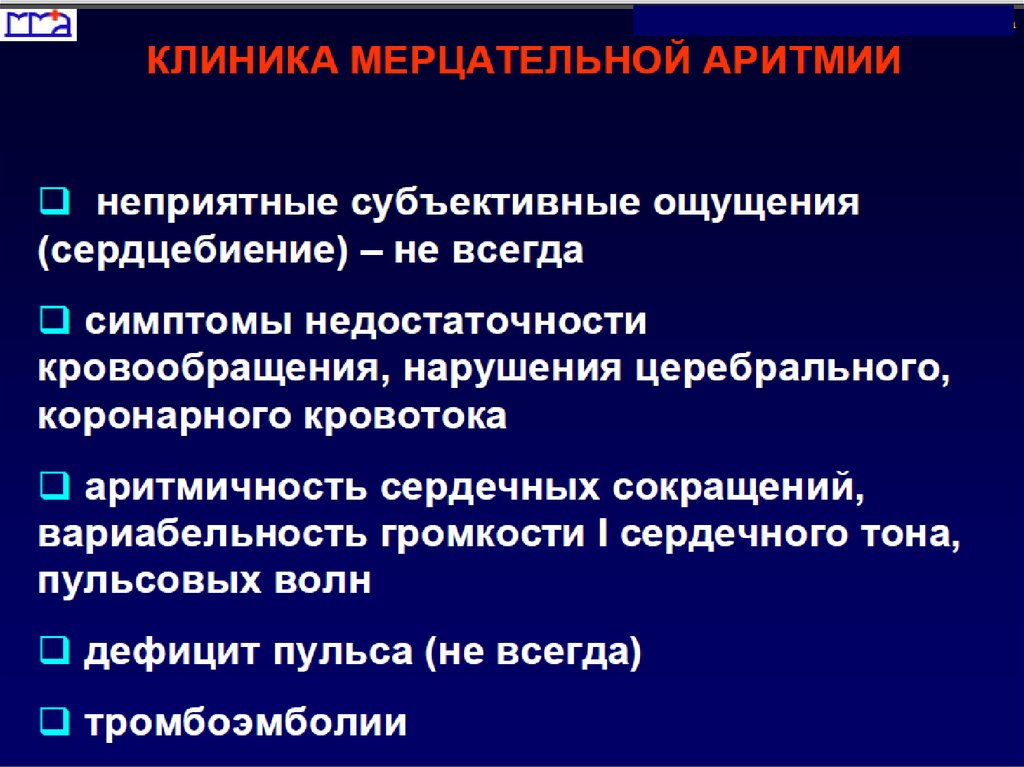 ММА

КЛИНИКА МЕРЦАТЕЛЬНОЙ АРИТМИИ

❑ неприятные субъективные ощущения (сердцебиение) – не всегда

❑ симптомы недостаточности кровообращения, нарушения церебрального, коронарного кровотока

❑ аритмичность сердечных сокращений, вариабельность громкости I сердечного тона, пульсовых волн

❑ дефицит пульса (не всегда)

❑ тромбоэмболии